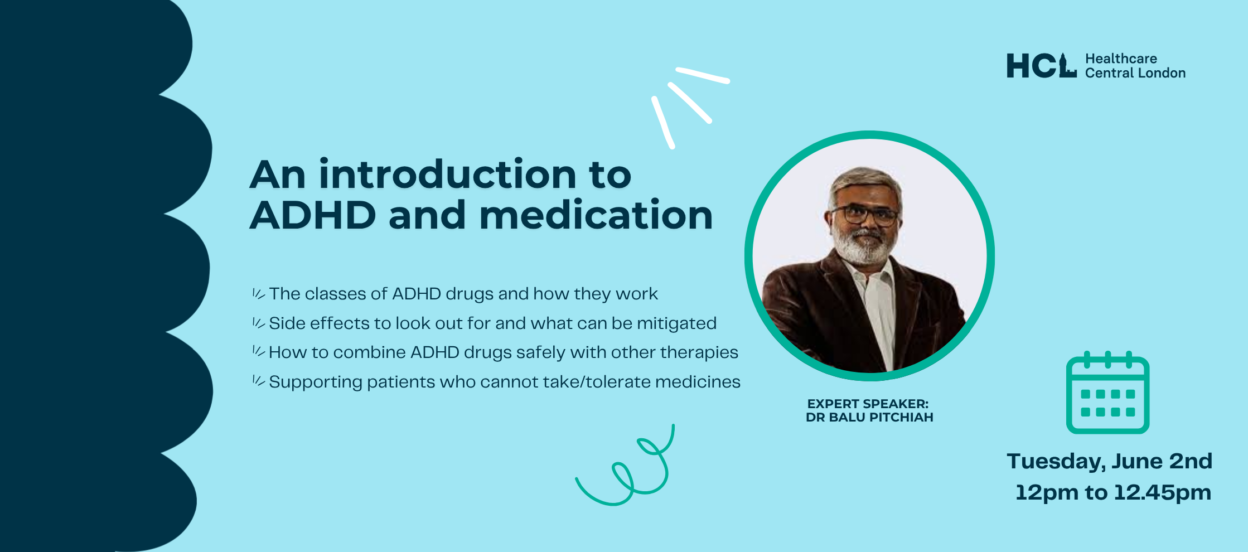 HCL Healthcare Central London

An introduction to ADHD and medication

The classes of ADHD drugs and how they work
Side effects to look out for and what can be mitigated
How to combine ADHD drugs safely with other therapies
Supporting patients who cannot take/tolerate medicines

EXPERT SPEAKER:
DR BALU PITCHIAH

Tuesday, June 2nd
12pm to 12.45pm